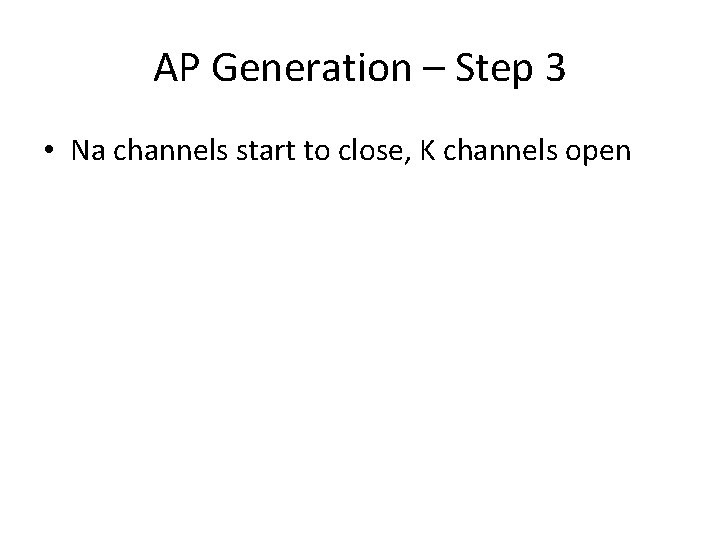 AP Generation – Step 3

• Na channels start to close, K channels open